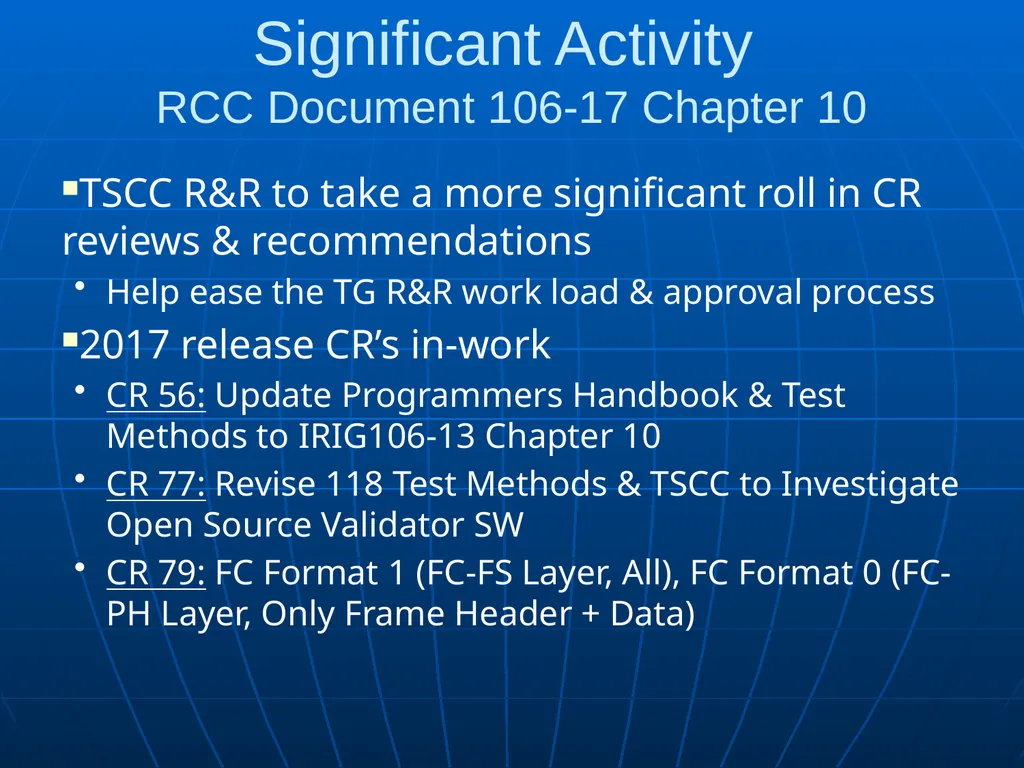 Significant Activity
RCC Document 106-17 Chapter 10

▪TSCC R&R to take a more significant roll in CR reviews & recommendations

• Help ease the TG R&R work load & approval process

▪2017 release CR’s in-work

• CR 56: Update Programmers Handbook & Test Methods to IRIG106-13 Chapter 10

• CR 77: Revise 118 Test Methods & TSCC to Investigate Open Source Validator SW

• CR 79: FC Format 1 (FC-FS Layer, All), FC Format 0 (FC-PH Layer, Only Frame Header + Data)